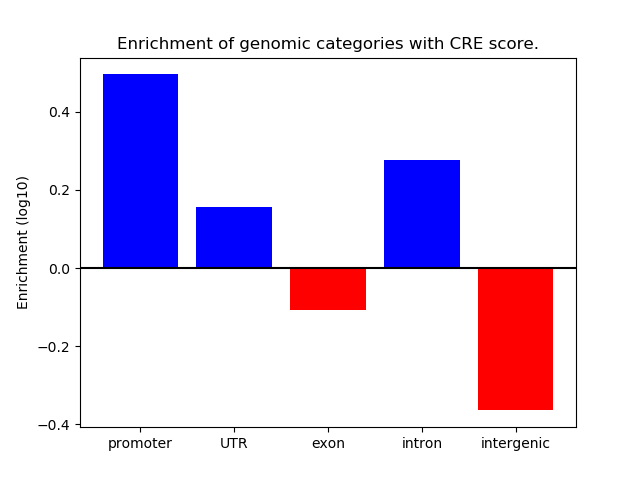 Enrichment of genomic categories with CRE score.

Enrichment (log10)

0.4
0.2
0.0
−0.2
−0.4

promoter
UTR
exon
intron
intergenic